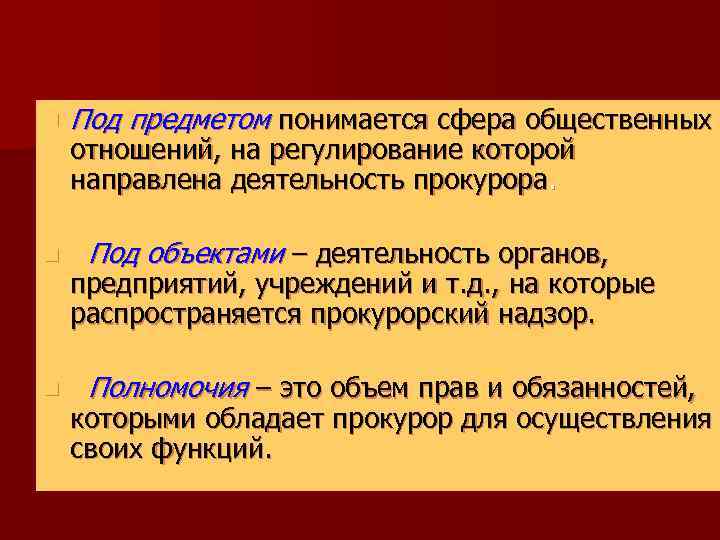 Под предметом понимается сфера общественных отношений, на регулирование которой направлена деятельность прокурора.

Под объектами – деятельность органов, предприятий, учреждений и т.д., на которые распространяется прокурорский надзор.

Полномочия – это объем прав и обязанностей, которыми обладает прокурор для осуществления своих функций.